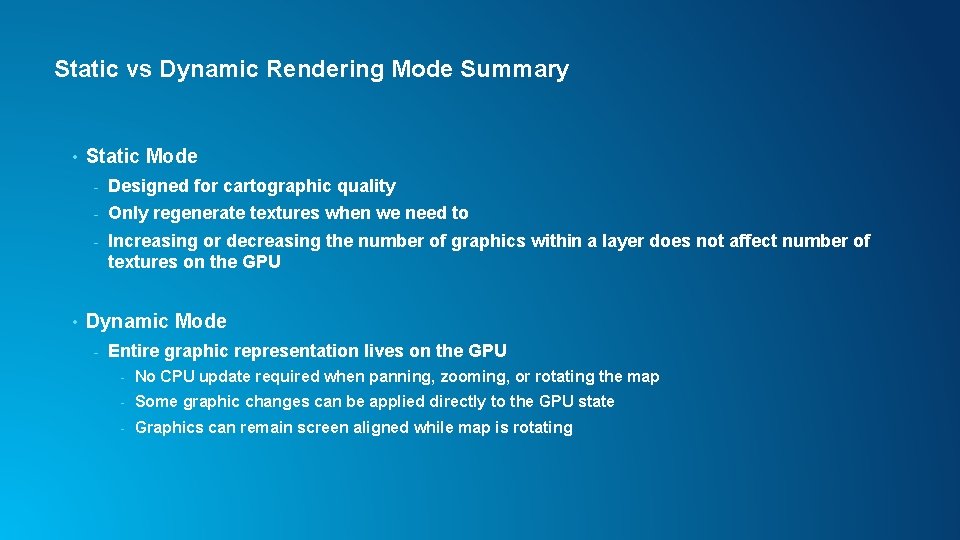 Static vs Dynamic Rendering Mode Summary

• Static Mode
- Designed for cartographic quality
- Only regenerate textures when we need to
- Increasing or decreasing the number of graphics within a layer does not affect number of textures on the GPU

• Dynamic Mode
- Entire graphic representation lives on the GPU
- No CPU update required when panning, zooming, or rotating the map
- Some graphic changes can be applied directly to the GPU state
- Graphics can remain screen aligned while map is rotating